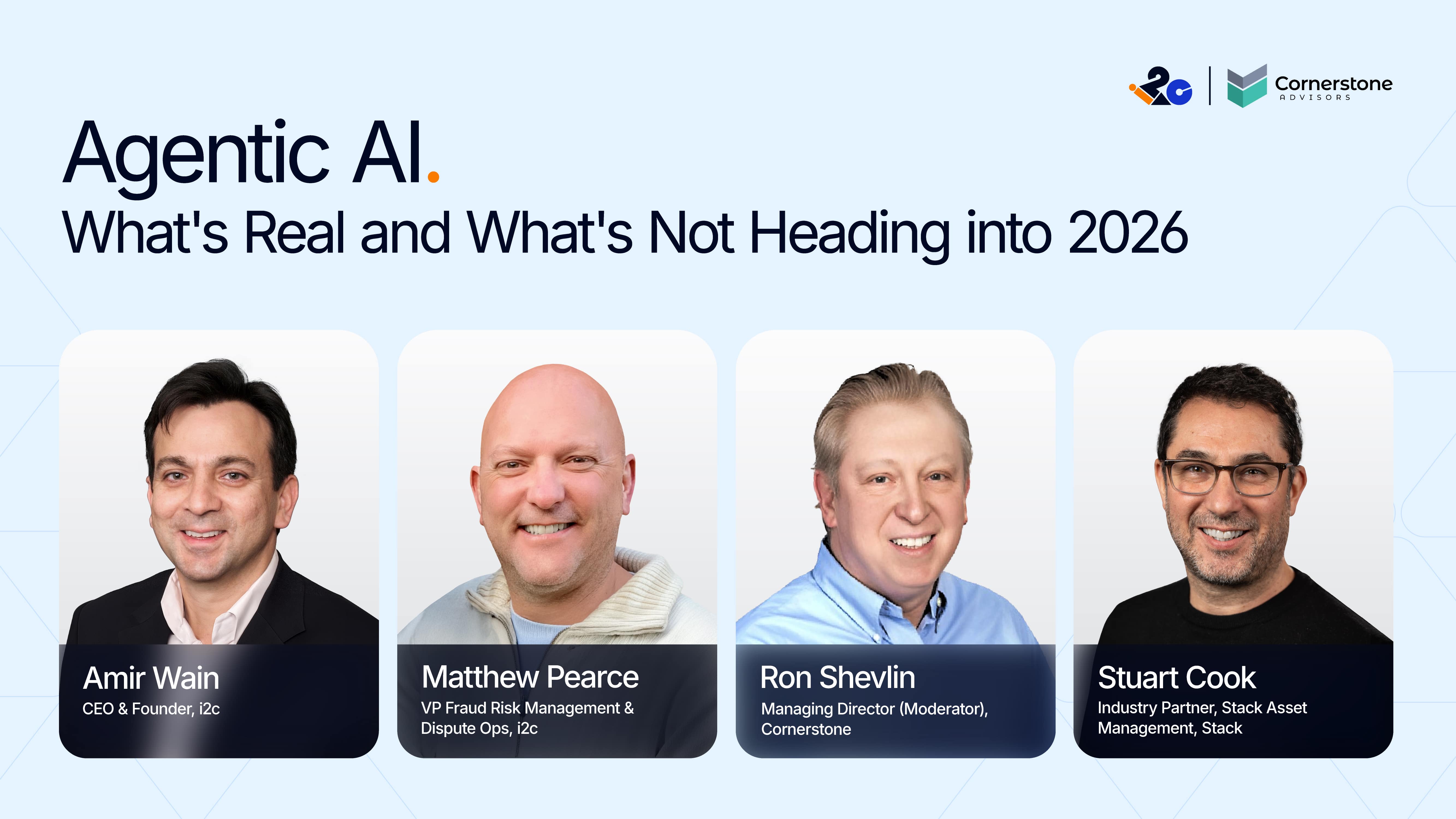 i2c | Cornerstone ADVISORS

Agentic AI.

What's Real and What's Not Heading into 2026

Amir Wain
CEO & Founder, i2c

Matthew Pearce
VP Fraud Risk Management & Dispute Ops, i2c

Ron Shevlin
Managing Director (Moderator), Cornerstone

Stuart Cook
Industry Partner, Stack Asset Management, Stack